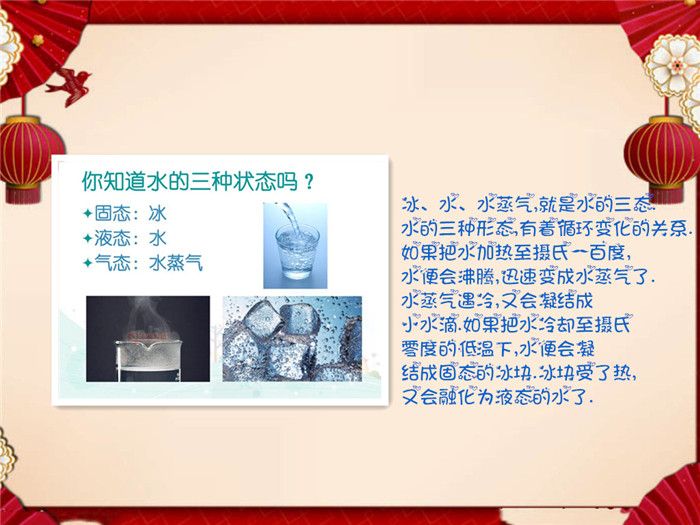 你知道水的三种状态吗？

✦固态：冰
✦液态：水
✦气态：水蒸气

冰、水、水蒸气,就是水的三态.
水的三种形态,有着循环变化的关系.
如果把水加热至摄氏一百度,
水便会沸腾,迅速变成水蒸气了.
水蒸气遇冷,又会凝结成
小水滴.如果把水冷却至摄氏
零度的低温下,水便会凝
结成固态的冰块.冰块受了热,
又会融化为液态的水了.